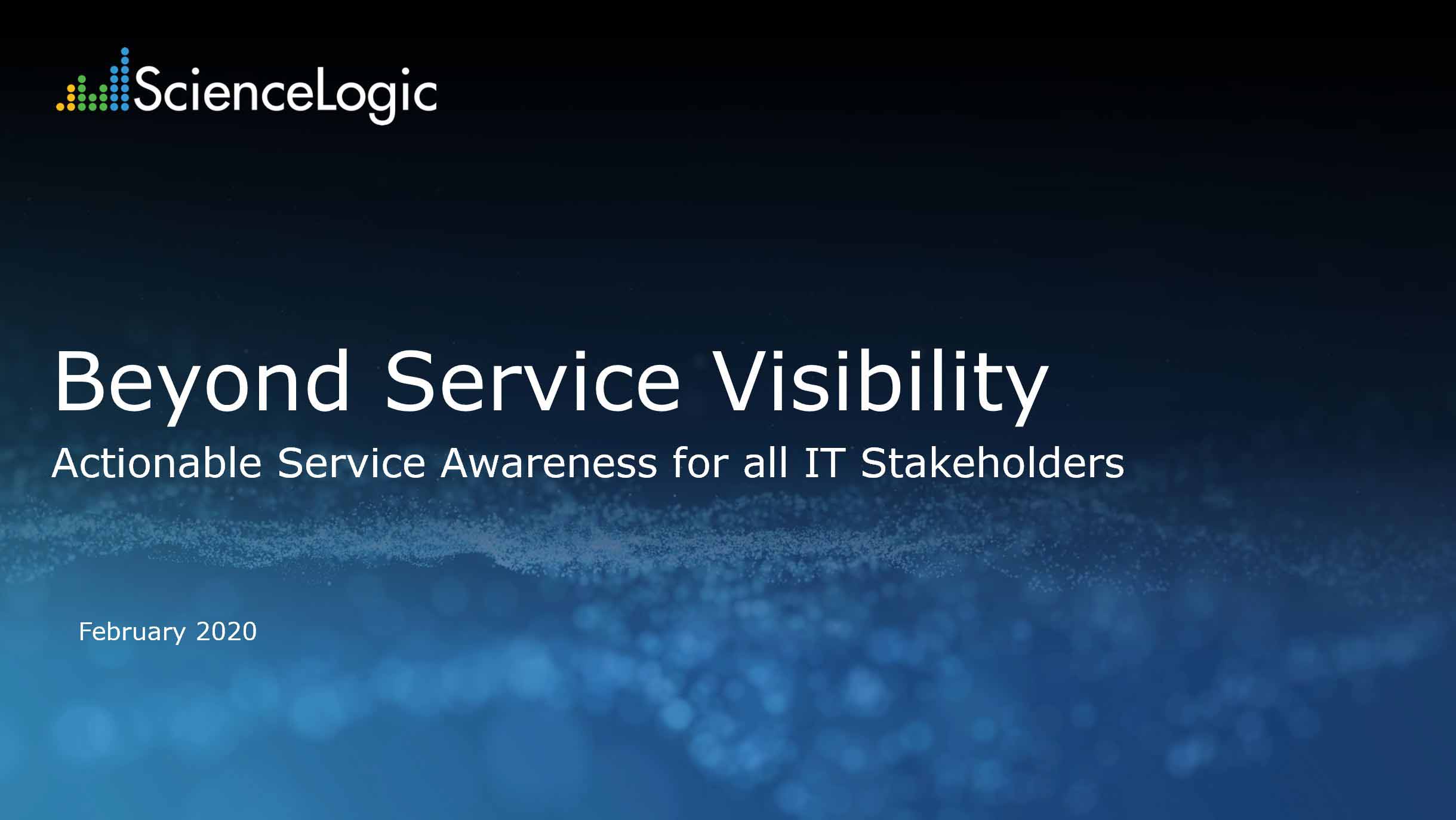 ScienceLogic

Beyond Service Visibility

Actionable Service Awareness for all IT Stakeholders

February 2020